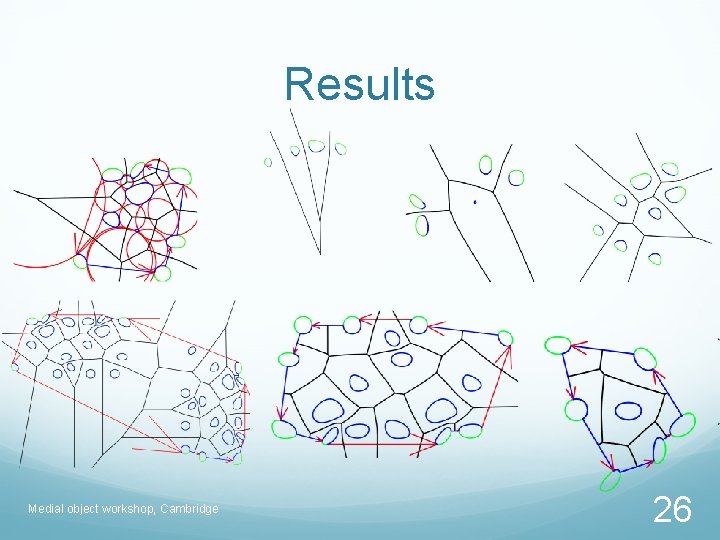 Results

Medial object workshop, Cambridge

26